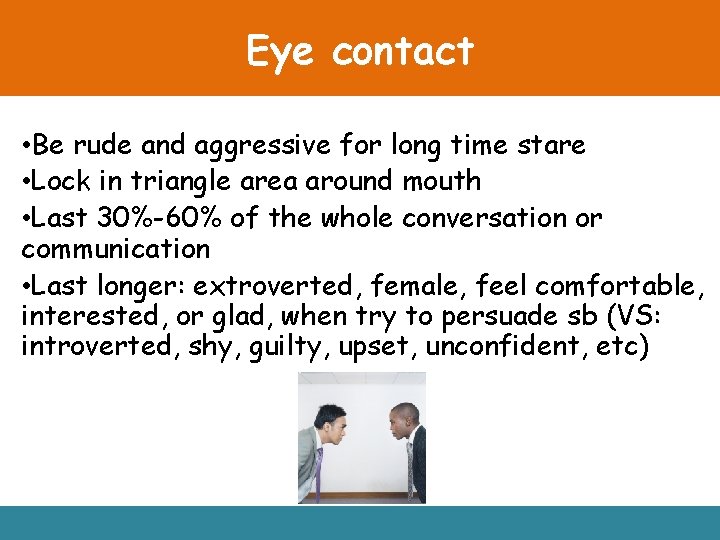 Eye contact

• Be rude and aggressive for long time stare
• Lock in triangle area around mouth
• Last 30%-60% of the whole conversation or communication
• Last longer: extroverted, female, feel comfortable, interested, or glad, when try to persuade sb (VS: introverted, shy, guilty, upset, unconfident, etc)